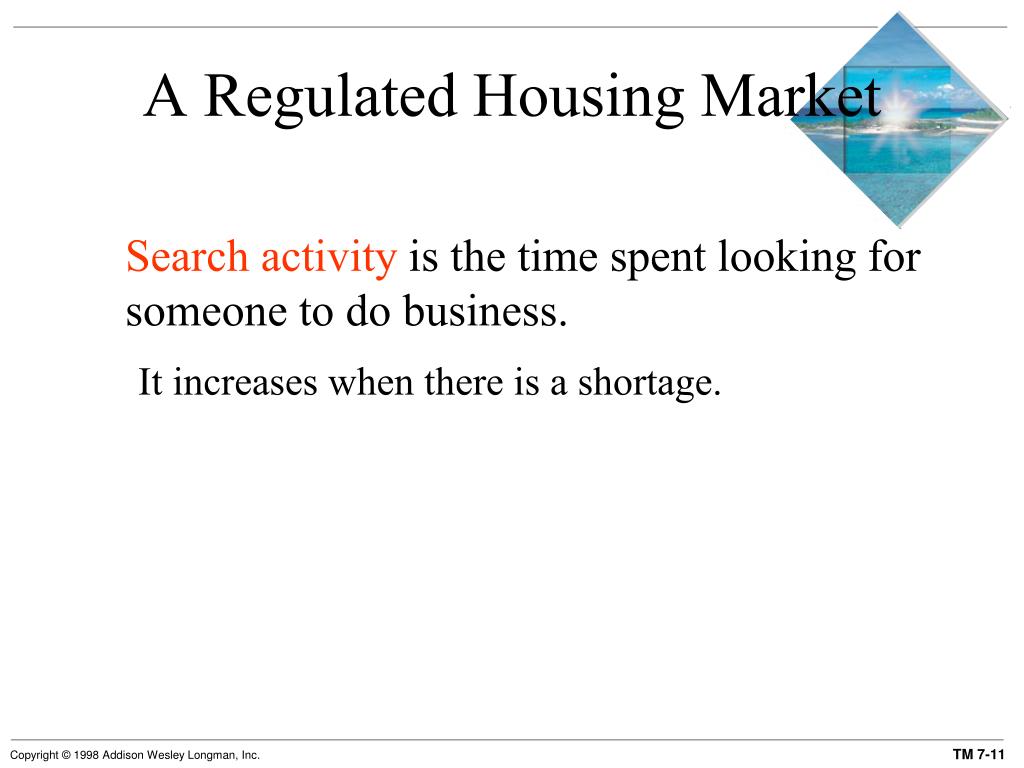 A Regulated Housing Market

Search activity is the time spent looking for someone to do business.

It increases when there is a shortage.

Copyright © 1998 Addison Wesley Longman, Inc.

TM 7-11